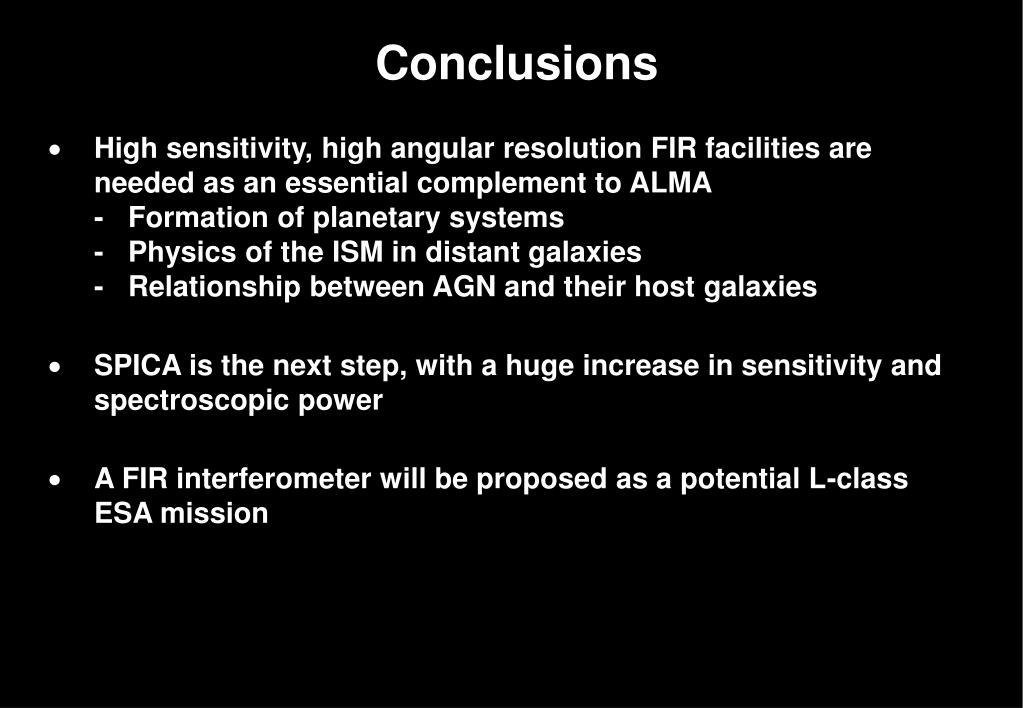 Conclusions

• High sensitivity, high angular resolution FIR facilities are needed as an essential complement to ALMA
- Formation of planetary systems
- Physics of the ISM in distant galaxies
- Relationship between AGN and their host galaxies

• SPICA is the next step, with a huge increase in sensitivity and spectroscopic power

• A FIR interferometer will be proposed as a potential L-class ESA mission